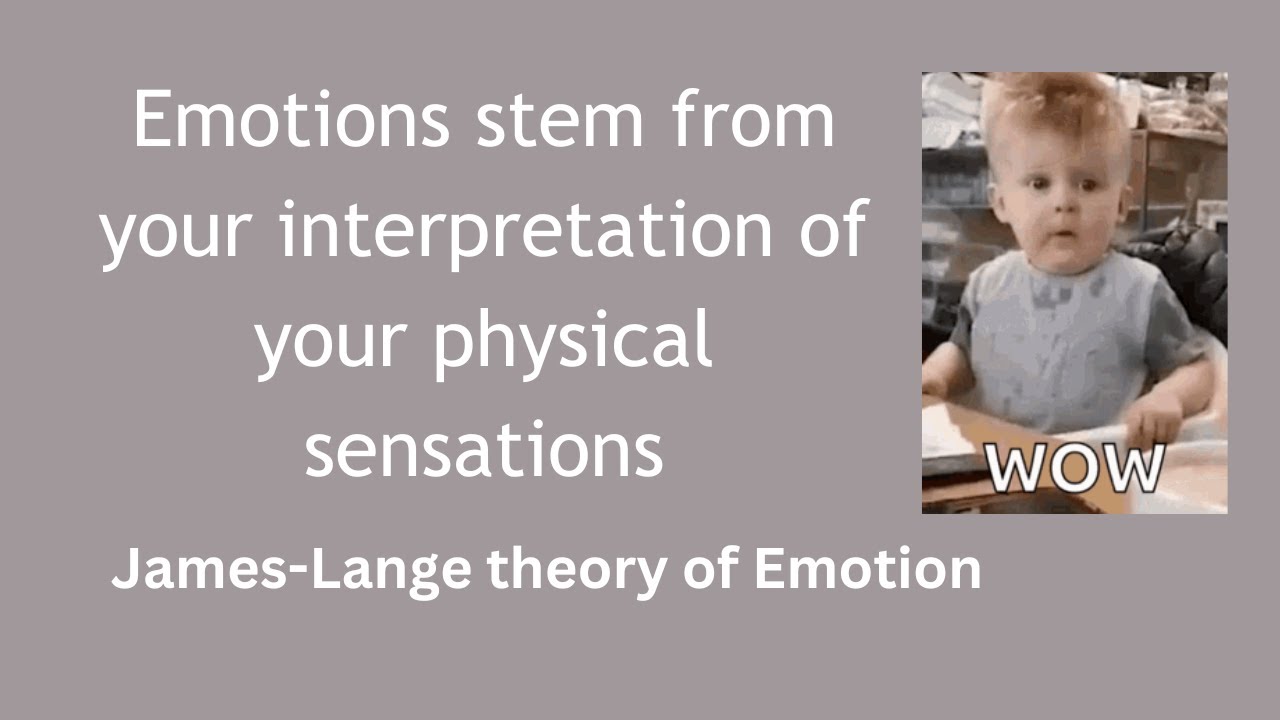 Emotions stem from your interpretation of your physical sensations

WOW

James-Lange theory of Emotion